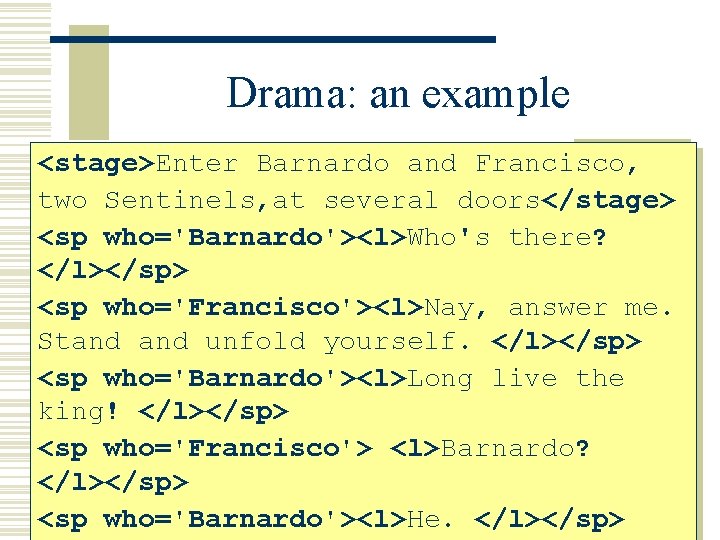 Drama: an example

<stage>Enter Barnardo and Francisco, two Sentinels,at several doors</stage>
<sp who='Barnardo'><l>Who's there? </l></sp>
<sp who='Francisco'><l>Nay, answer me. Stand and unfold yourself. </l></sp>
<sp who='Barnardo'><l>Long live the king! </l></sp>
<sp who='Francisco'> <l>Barnardo? </l></sp>
<sp who='Barnardo'><l>He. </l></sp>